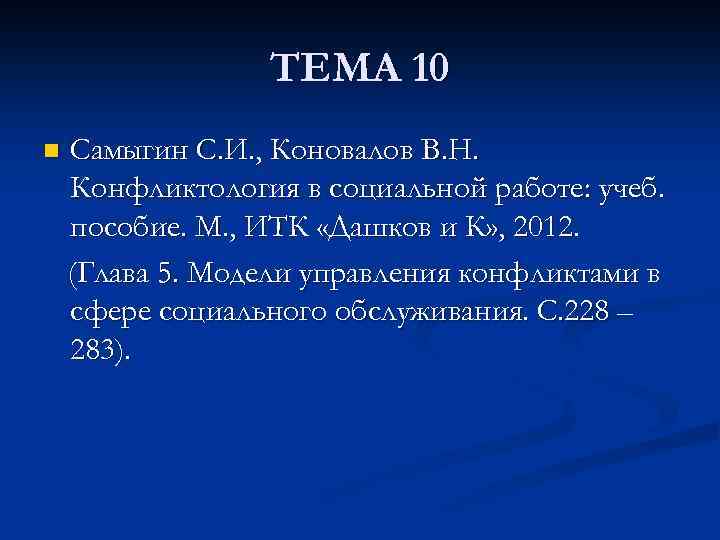 ТЕМА 10

Самыгин С.И., Коновалов В.Н. Конфликтология в социальной работе: учеб. пособие. М., ИТК «Дашков и К», 2012.

(Глава 5. Модели управления конфликтами в сфере социального обслуживания. С.228 – 283).